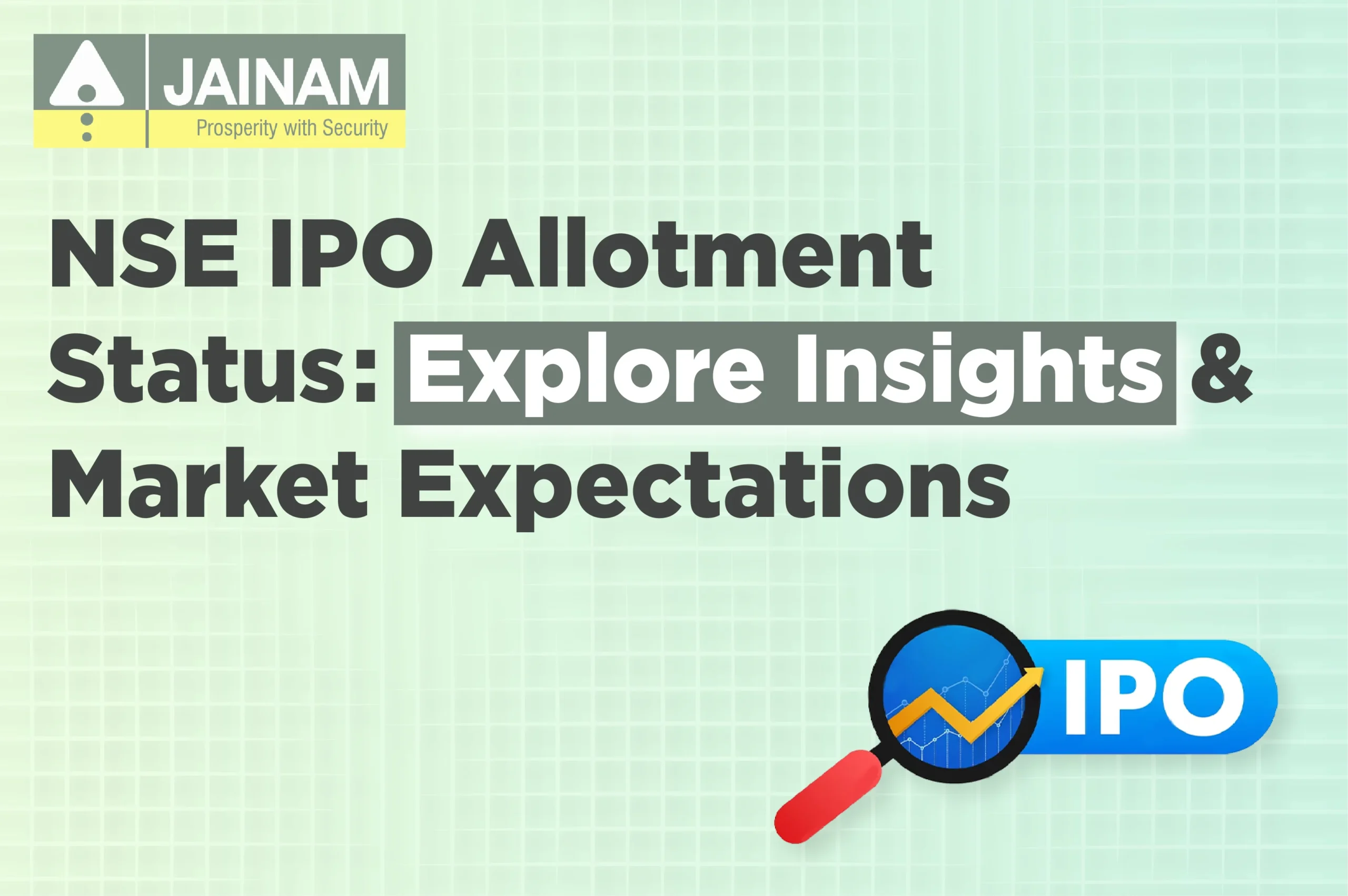 JAINAM
Prosperity with Security

NSE IPO Allotment Status: Explore Insights & Market Expectations

IPO